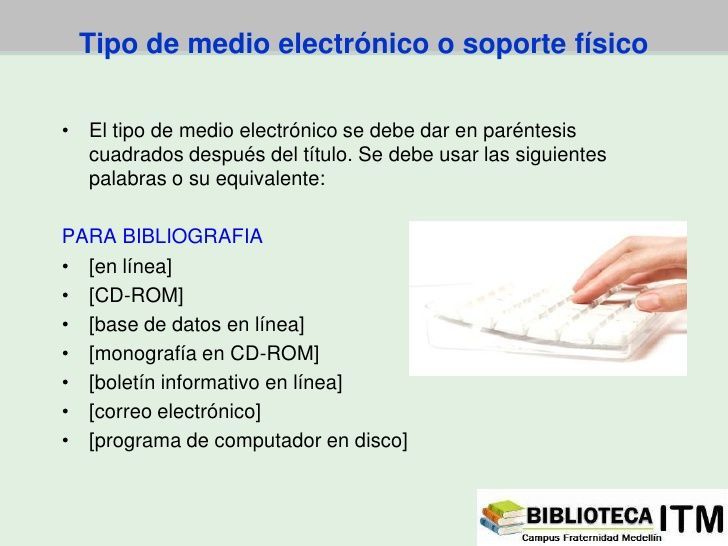 Tipo de medio electrónico o soporte físico

• El tipo de medio electrónico se debe dar en paréntesis cuadrados después del título. Se debe usar las siguientes palabras o su equivalente:

PARA BIBLIOGRAFIA
• [en línea]
• [CD-ROM]
• [base de datos en línea]
• [monografía en CD-ROM]
• [boletín informativo en línea]
• [correo electrónico]
• [programa de computador en disco]

BIBLIOTECA ITM
Campus Fraternidad Medellín